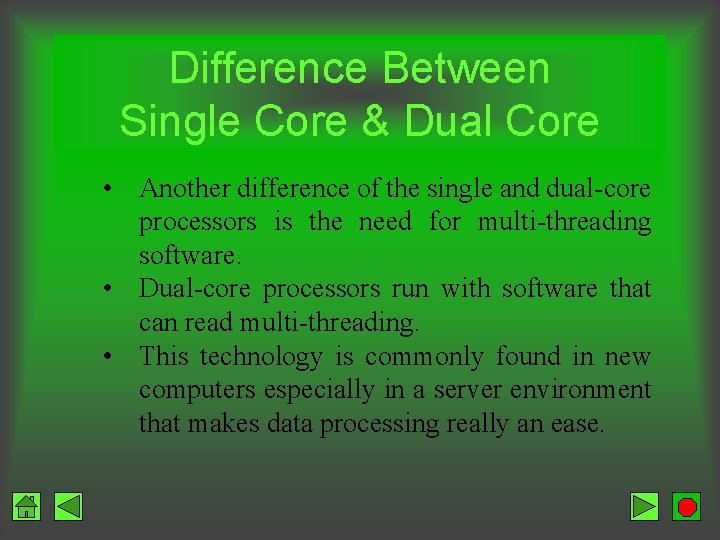 Difference Between Single Core & Dual Core

• Another difference of the single and dual-core processors is the need for multi-threading software.
• Dual-core processors run with software that can read multi-threading.
• This technology is commonly found in new computers especially in a server environment that makes data processing really an ease.